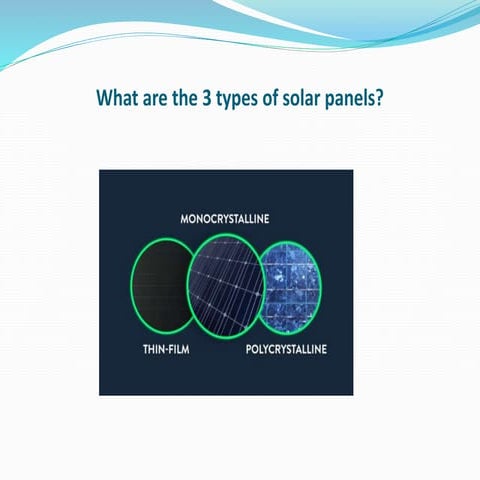 What are the 3 types of solar panels?

MONOCRYSTALLINE

THIN-FILM

POLYCRYSTALLINE